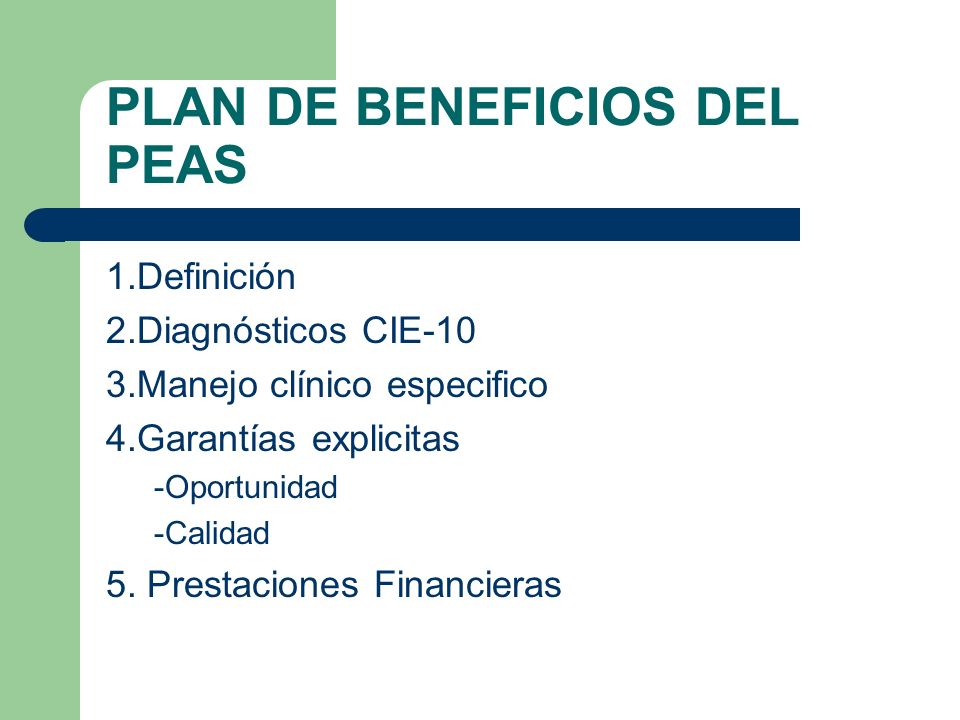 PLAN DE BENEFICIOS DEL PEAS

1.Definición
2.Diagnósticos CIE-10
3.Manejo clínico especifico
4.Garantías explicitas
-Oportunidad
-Calidad
5. Prestaciones Financieras